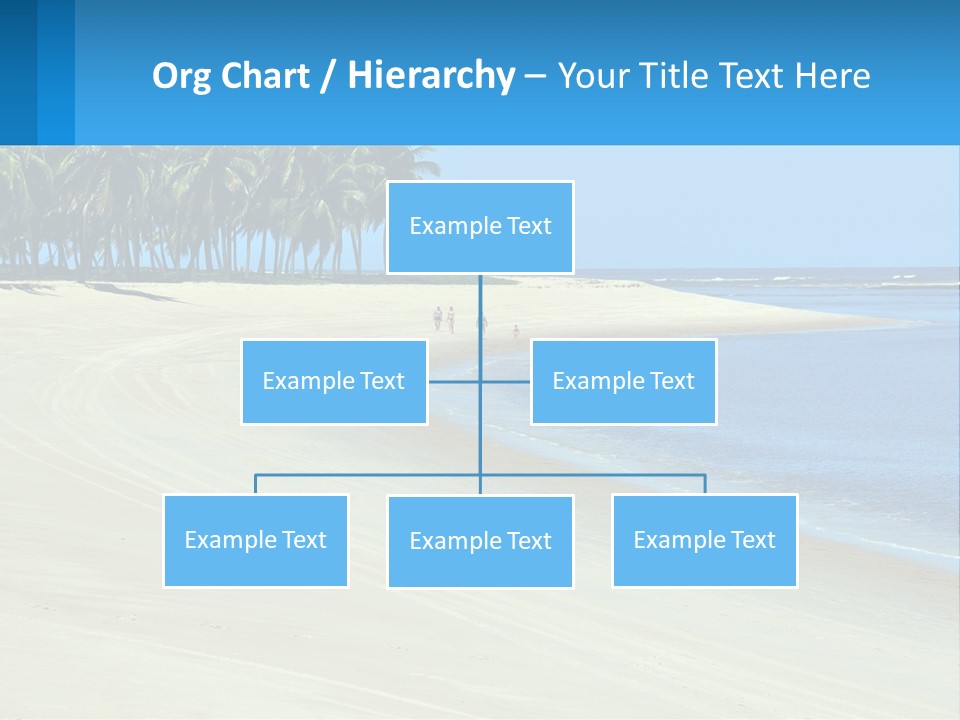 Org Chart / Hierarchy – Your Title Text Here

Example Text

Example Text

Example Text

Example Text

Example Text

Example Text